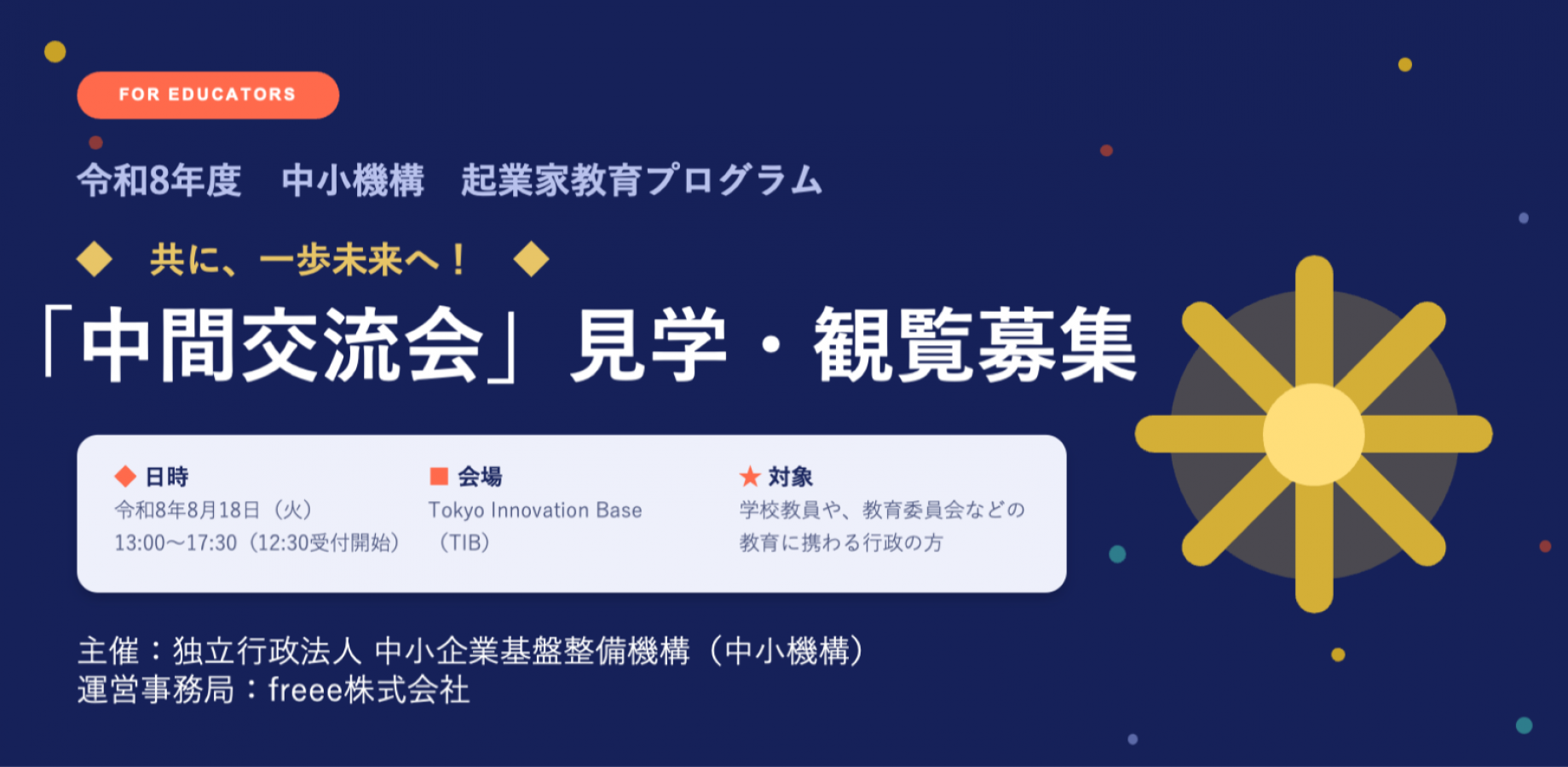 FOR EDUCATORS

令和8年度　中小機構　起業家教育プログラム

◆　共に、一歩未来へ！　◆

「中間交流会」見学・観覧募集

◆ 日時
令和8年8月18日（火）
13:00〜17:30（12:30受付開始）

■ 会場
Tokyo Innovation Base
（TIB）

★ 対象
学校教員や、教育委員会などの
教育に携わる行政の方

主催：独立行政法人 中小企業基盤整備機構（中小機構）
運営事務局：freee株式会社